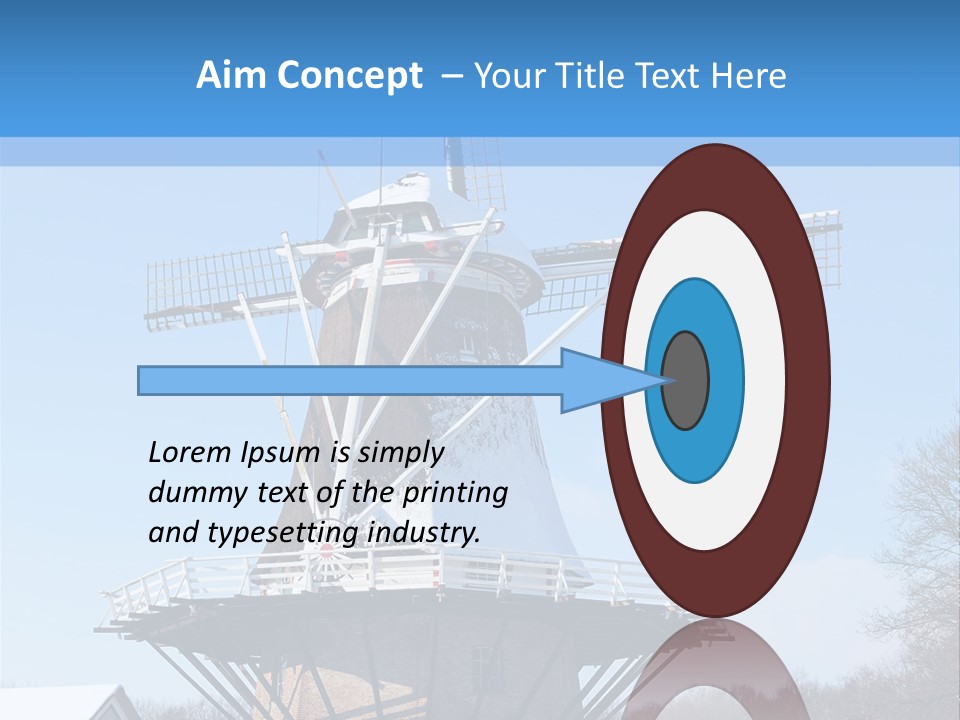 Aim Concept – Your Title Text Here

Lorem Ipsum is simply dummy text of the printing and typesetting industry.